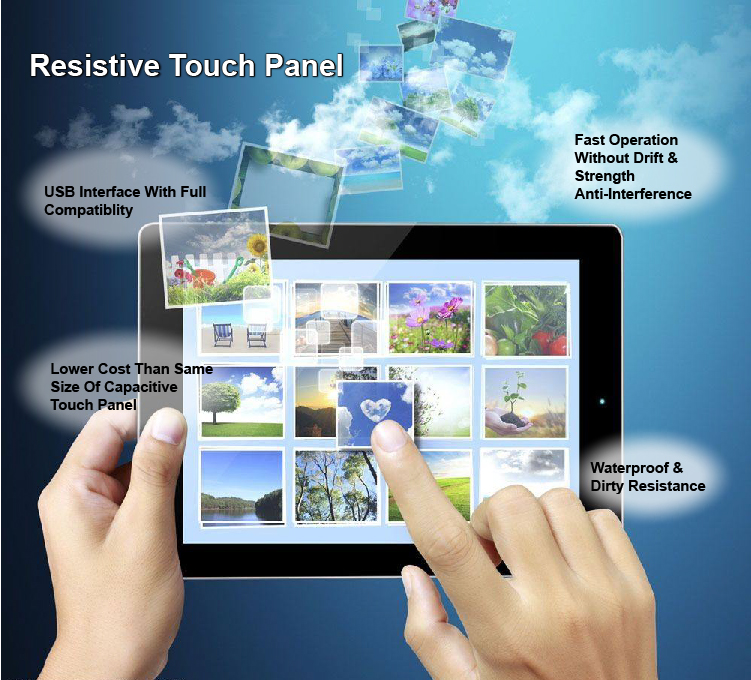 Resistive Touch Panel

USB Interface With Full Compatiblity

Fast Operation Without Drift & Strength Anti-Interference

Lower Cost Than Same Size Of Capacitive Touch Panel

Waterproof & Dirty Resistance